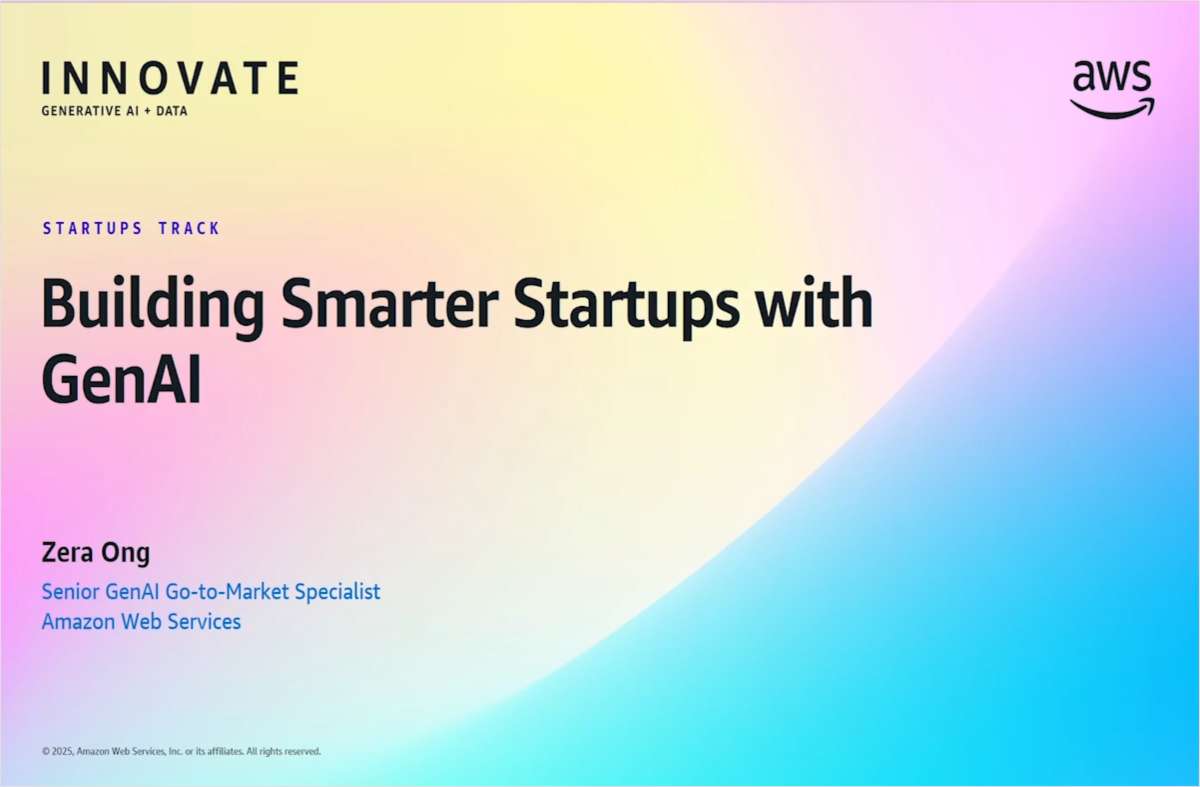 INNOVATE
GENERATIVE AI + DATA

aws

STARTUPS TRACK

Building Smarter Startups with GenAI

Zera Ong
Senior GenAI Go-to-Market Specialist
Amazon Web Services

© 2025, Amazon Web Services, Inc. or its affiliates. All rights reserved.